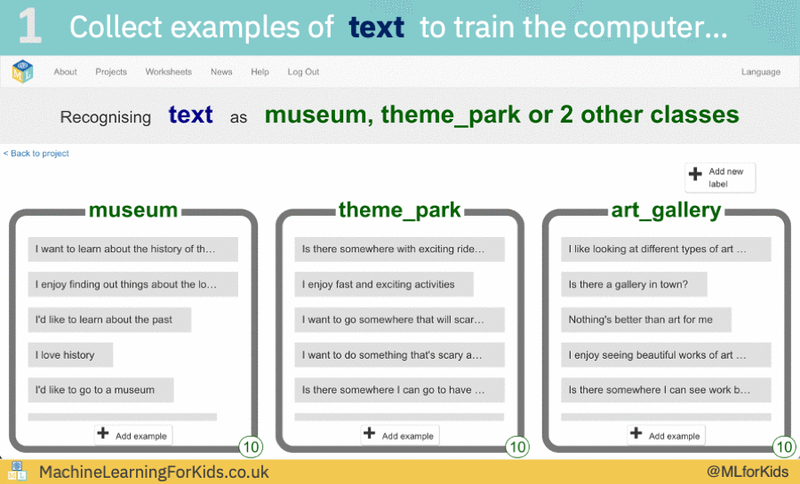 1 Collect examples of text to train the computer...

About Projects Worksheets News Help Log Out Language

Recognising text as museum, theme_park or 2 other classes

< Back to project

Add new label

museum

I want to learn about the history of th...

I enjoy finding out things about the lo...

I'd like to learn about the past

I love history

I'd like to go to a museum

Add example

10

theme_park

Is there somewhere with exciting ride...

I enjoy fast and exciting activities

I want to go somewhere that will scar...

I want to do something that's scary a...

Is there somewhere I can go to have ...

Add example

10

art_gallery

I like looking at different types of art ...

Is there a gallery in town?

Nothing's better than art for me

I enjoy seeing beautiful works of art ...

Is there somewhere I can see work b...

Add example

10

MachineLearningForKids.co.uk

@MLforKids